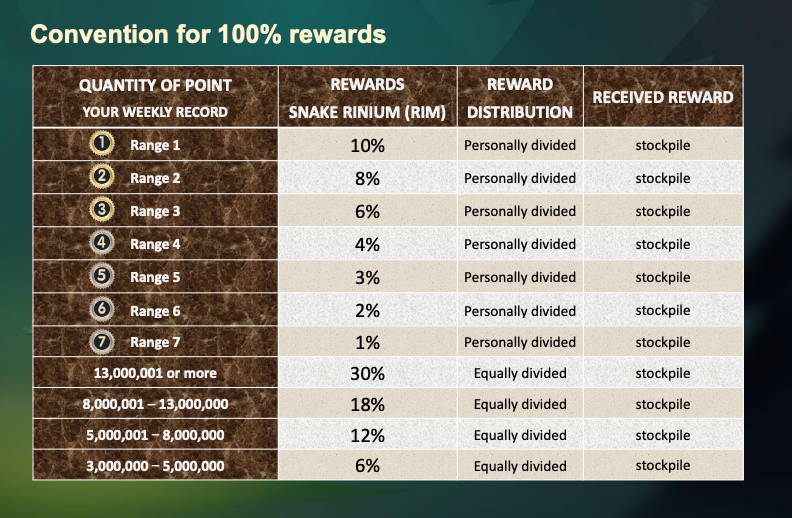 Convention for 100% rewards

| QUANTITY OF POINT YOUR WEEKLY RECORD | REWARDS SNAKE RINIUM (RIM) | REWARD DISTRIBUTION | RECEIVED REWARD |
|---|---|---|---|
| 1 Range 1 | 10% | Personally divided | stockpile |
| 2 Range 2 | 8% | Personally divided | stockpile |
| 3 Range 3 | 6% | Personally divided | stockpile |
| 4 Range 4 | 4% | Personally divided | stockpile |
| 5 Range 5 | 3% | Personally divided | stockpile |
| 6 Range 6 | 2% | Personally divided | stockpile |
| 7 Range 7 | 1% | Personally divided | stockpile |
| 13,000,001 or more | 30% | Equally divided | stockpile |
| 8,000,001 – 13,000,000 | 18% | Equally divided | stockpile |
| 5,000,001 – 8,000,000 | 12% | Equally divided | stockpile |
| 3,000,000 – 5,000,000 | 6% | Equally divided | stockpile |